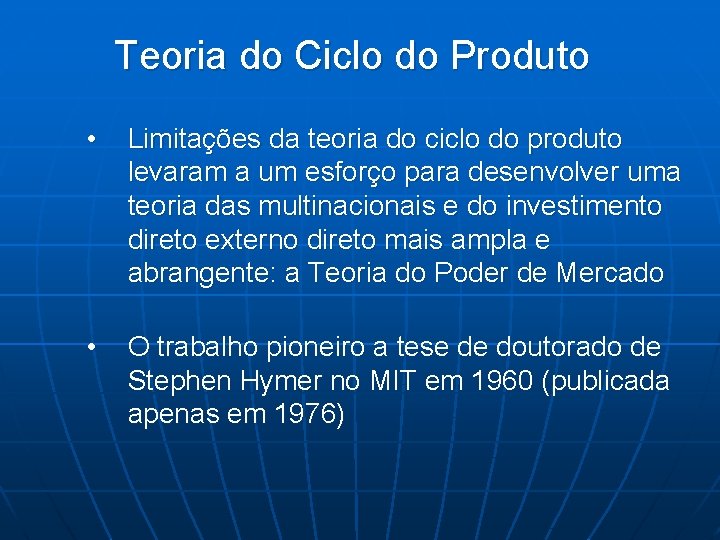 Teoria do Ciclo do Produto

• Limitações da teoria do ciclo do produto levaram a um esforço para desenvolver uma teoria das multinacionais e do investimento direto externo direto mais ampla e abrangente: a Teoria do Poder de Mercado

• O trabalho pioneiro a tese de doutorado de Stephen Hymer no MIT em 1960 (publicada apenas em 1976)